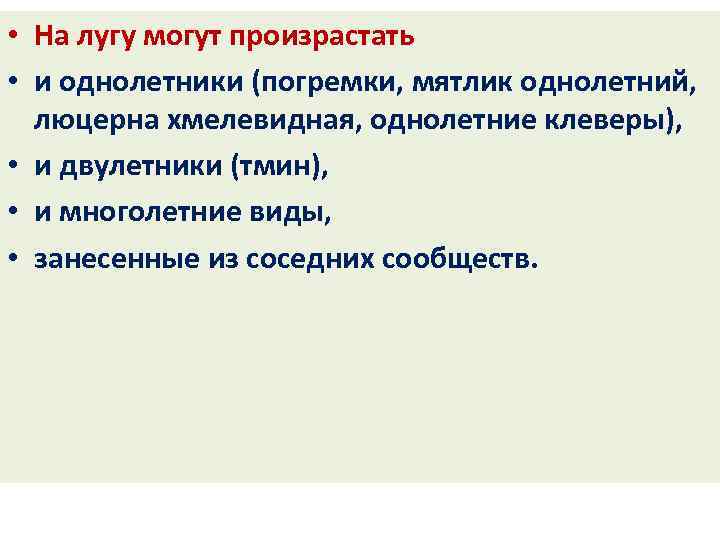 • На лугу могут произрастать
• и однолетники (погремки, мятлик однолетний, люцерна хмелевидная, однолетние клеверы),
• и двулетники (тмин),
• и многолетние виды,
• занесенные из соседних сообществ.